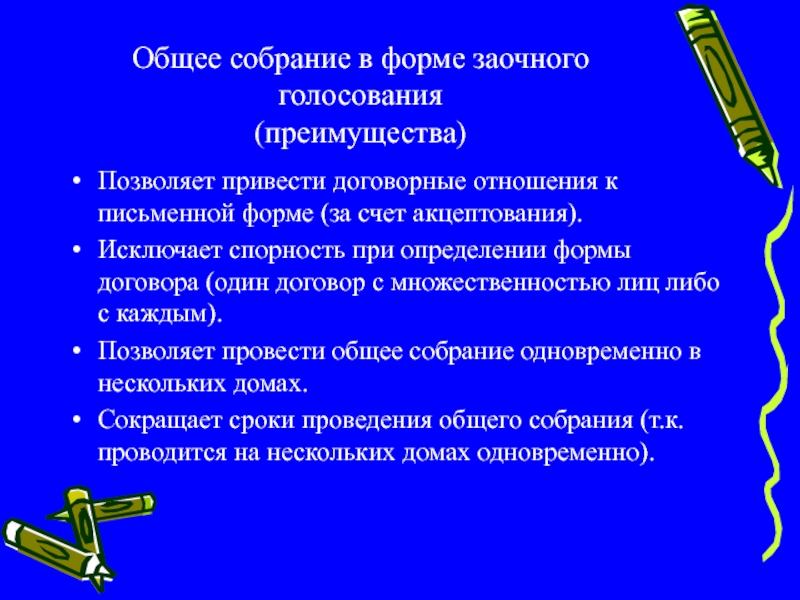 Общее собрание в форме заочного голосования (преимущества)

• Позволяет привести договорные отношения к письменной форме (за счет акцептования).
• Исключает спорность при определении формы договора (один договор с множественностью лиц либо с каждым).
• Позволяет провести общее собрание одновременно в нескольких домах.
• Сокращает сроки проведения общего собрания (т.к. проводится на нескольких домах одновременно).